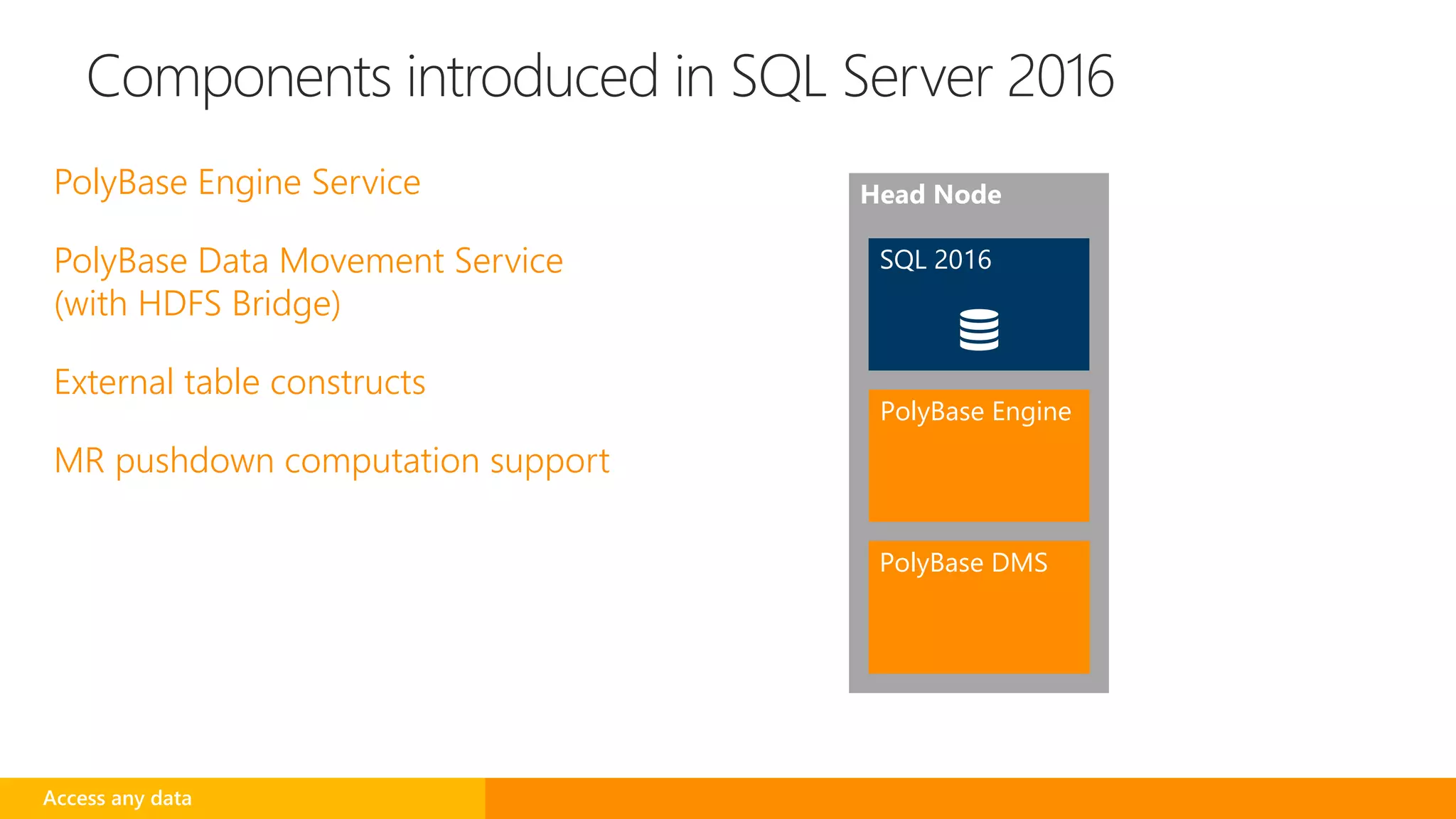 Components introduced in SQL Server 2016

PolyBase Engine Service

PolyBase Data Movement Service (with HDFS Bridge)

External table constructs

MR pushdown computation support

Head Node

SQL 2016

PolyBase Engine

PolyBase DMS

Access any data